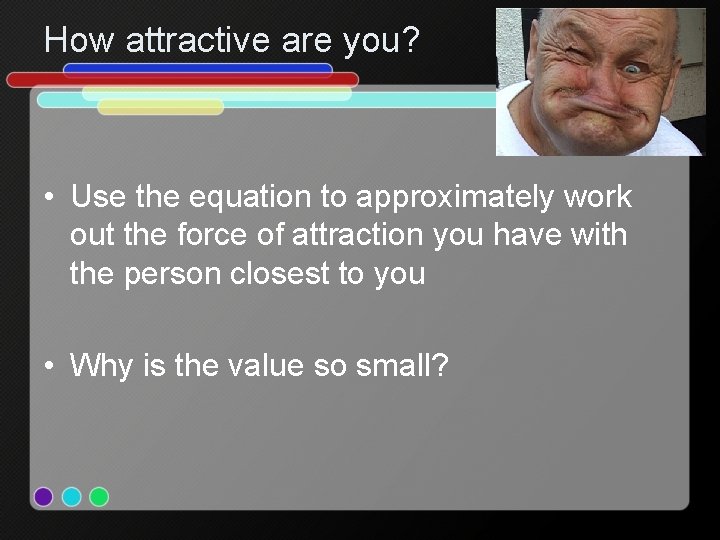 How attractive are you?

• Use the equation to approximately work out the force of attraction you have with the person closest to you

• Why is the value so small?